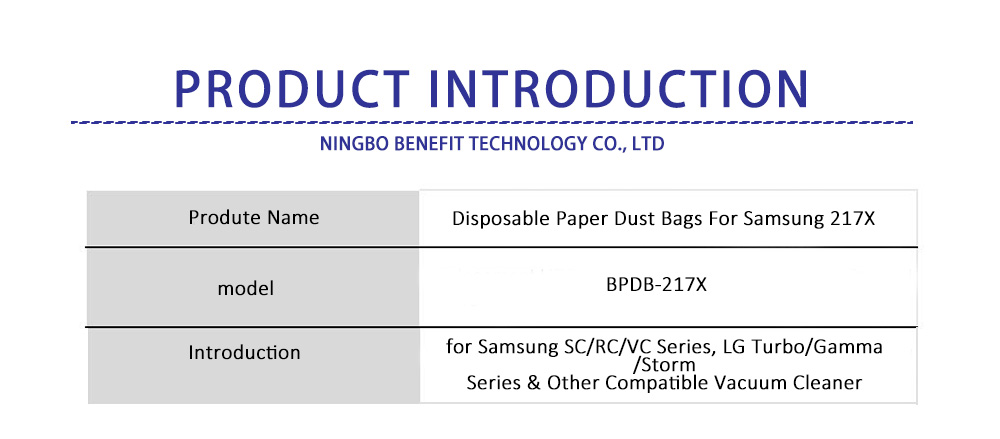 PRODUCT INTRODUCTION

NINGBO BENEFIT TECHNOLOGY CO., LTD

| Produte Name | Disposable Paper Dust Bags For Samsung 217X |
|---|---|
| model | BPDB-217X |
| Introduction | for Samsung SC/RC/VC Series, LG Turbo/Gamma /Storm Series & Other Compatible Vacuum Cleaner |